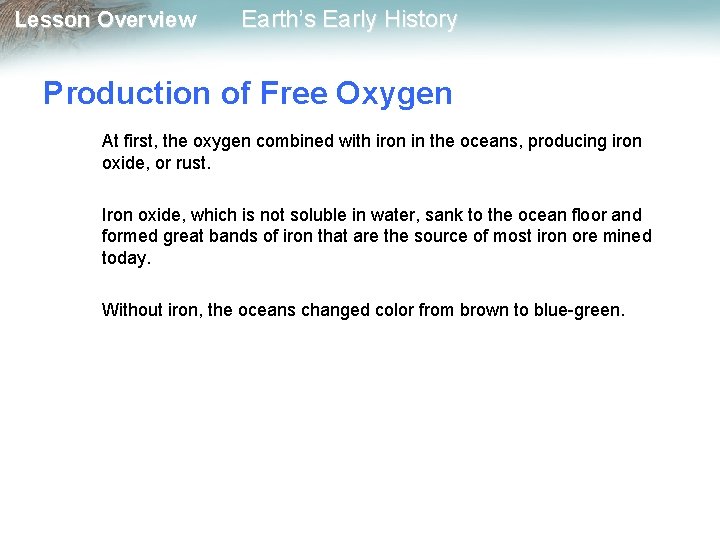 Lesson Overview Earth's Early History

Production of Free Oxygen

At first, the oxygen combined with iron in the oceans, producing iron oxide, or rust.

Iron oxide, which is not soluble in water, sank to the ocean floor and formed great bands of iron that are the source of most iron ore mined today.

Without iron, the oceans changed color from brown to blue-green.